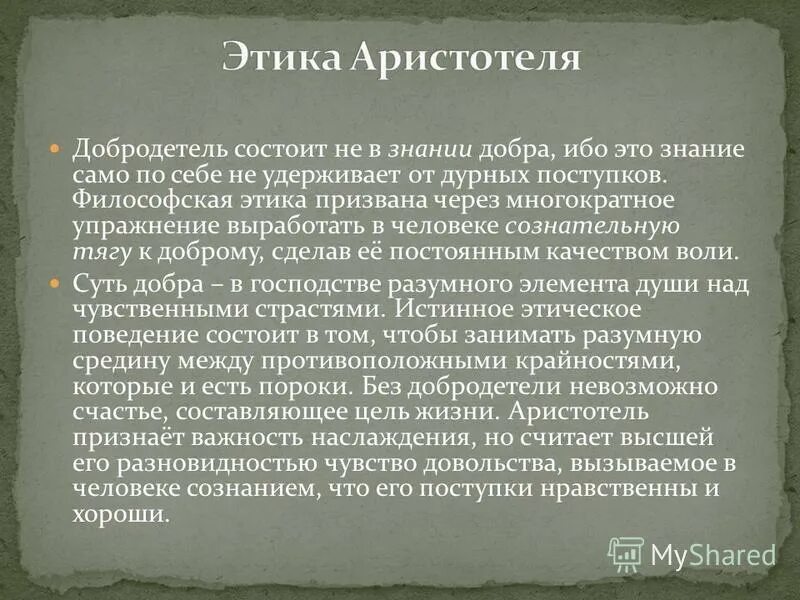 Этика Аристотеля

Добродетель состоит не в знании добра, ибо это знание само по себе не удерживает от дурных поступков. Философская этика призвана через многократное упражнение выработать в человеке сознательную тягу к доброму, сделав её постоянным качеством воли.

Суть добра – в господстве разумного элемента души над чувственными страстями. Истинное этическое поведение состоит в том, чтобы занимать разумную средину между противоположными крайностями, которые и есть пороки. Без добродетели невозможно счастье, составляющее цель жизни. Аристотель признаёт важность наслаждения, но считает высшей его разновидностью чувство довольства, вызываемое в человеке сознанием, что его поступки нравственны и хороши.

MyShared